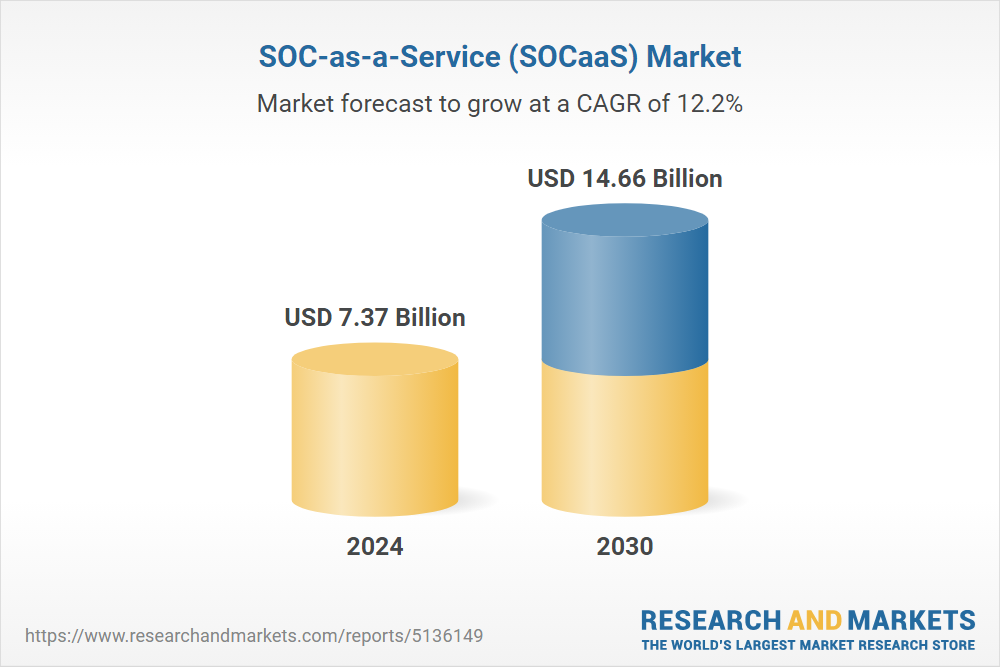 SOC-as-a-Service (SOCaaS) Market

Market forecast to grow at a CAGR of 12.2%

USD 7.37 Billion

USD 14.66 Billion

2024

2030

https://www.researchandmarkets.com/reports/5136149

RESEARCH AND MARKETS
THE WORLD'S LARGEST MARKET RESEARCH STORE